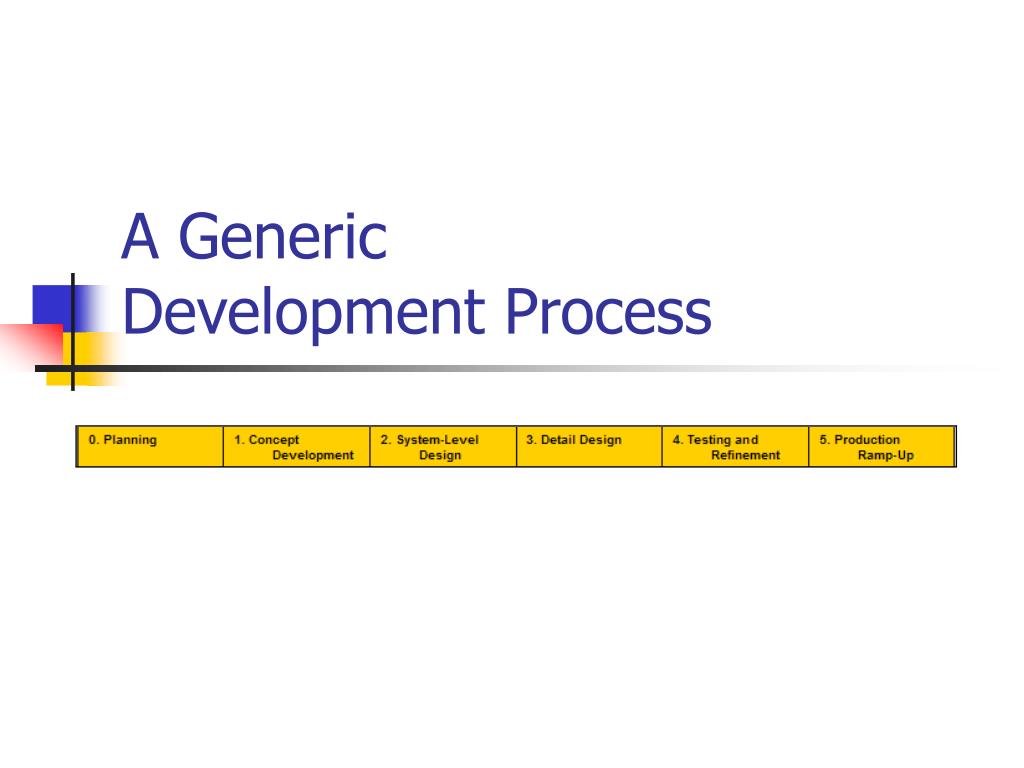 A Generic Development Process

| 0. Planning | 1. Concept Development | 2. System-Level Design | 3. Detail Design | 4. Testing and Refinement | 5. Production Ramp-Up |
|---|---|---|---|---|---|